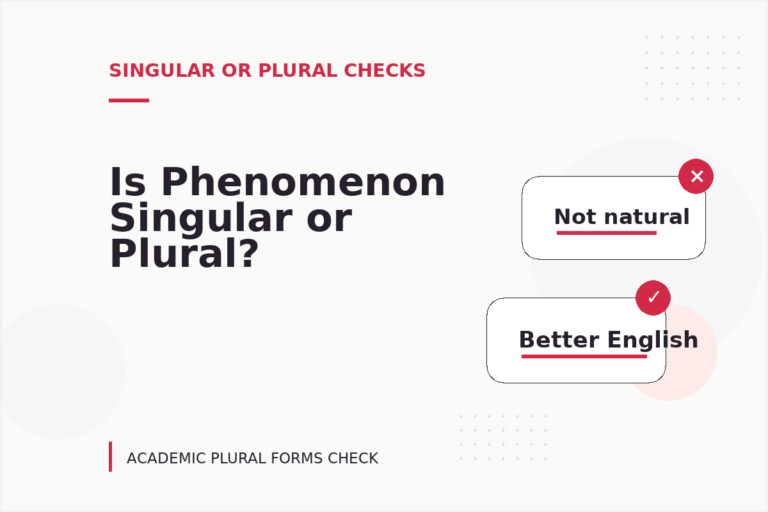 SINGULAR OR PLURAL CHECKS

Is Phenomenon Singular or Plural?

Not natural

Better English

ACADEMIC PLURAL FORMS CHECK